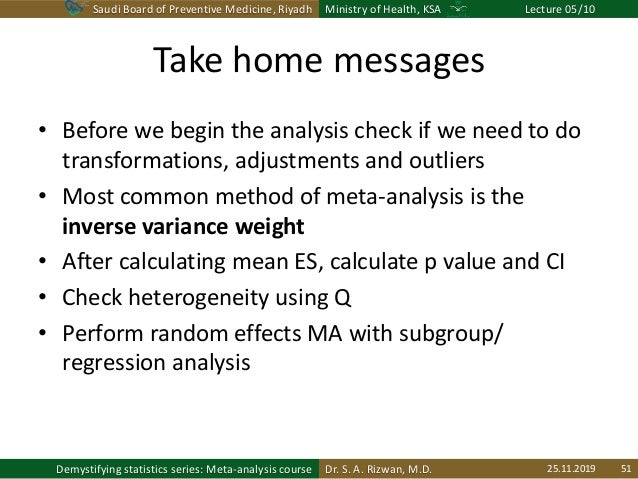 Saudi Board of Preventive Medicine, Riyadh Ministry of Health, KSA Lecture 05/10

Take home messages

• Before we begin the analysis check if we need to do transformations, adjustments and outliers
• Most common method of meta-analysis is the **inverse variance weight**
• After calculating mean ES, calculate p value and CI
• Check heterogeneity using Q
• Perform random effects MA with subgroup/ regression analysis

Demystifying statistics series: Meta-analysis course Dr. S. A. Rizwan, M.D. 25.11.2019 51